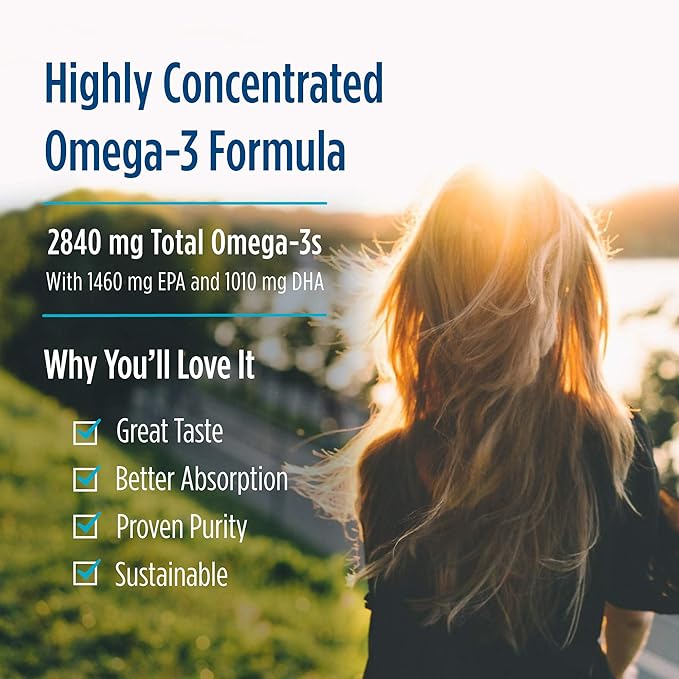 Highly Concentrated Omega-3 Formula

2840 mg Total Omega-3s
With 1460 mg EPA and 1010 mg DHA

Why You'll Love It

Great Taste
Better Absorption
Proven Purity
Sustainable